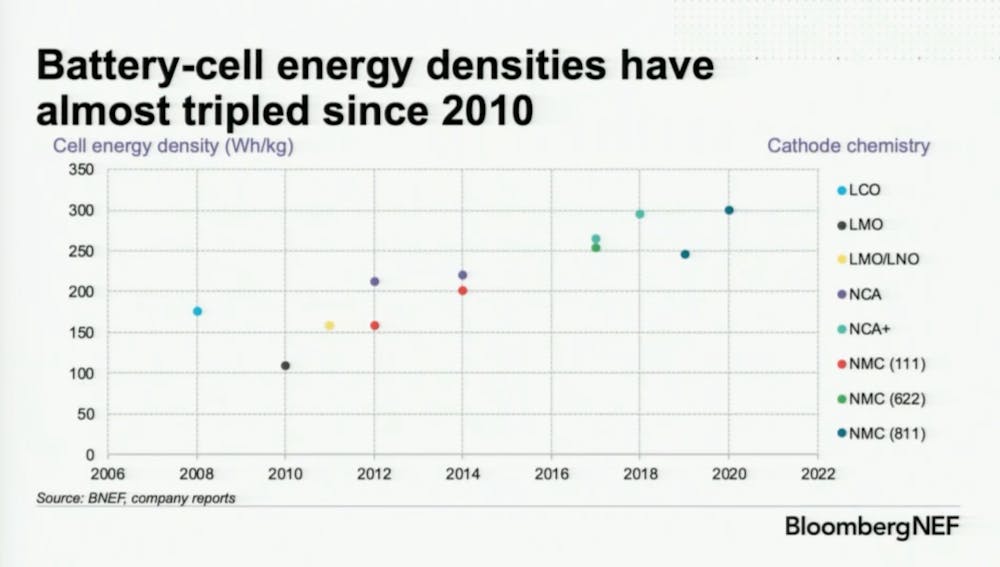 Battery-cell energy densities have almost tripled since 2010

Cell energy density (Wh/kg)

Cathode chemistry

350
300
250
200
150
100
50
0

2006 2008 2010 2012 2014 2016 2018 2020 2022

LCO
LMO
LMO/LNO
NCA
NCA+
NMC (111)
NMC (622)
NMC (811)

Source: BNEF, company reports

BloombergNEF